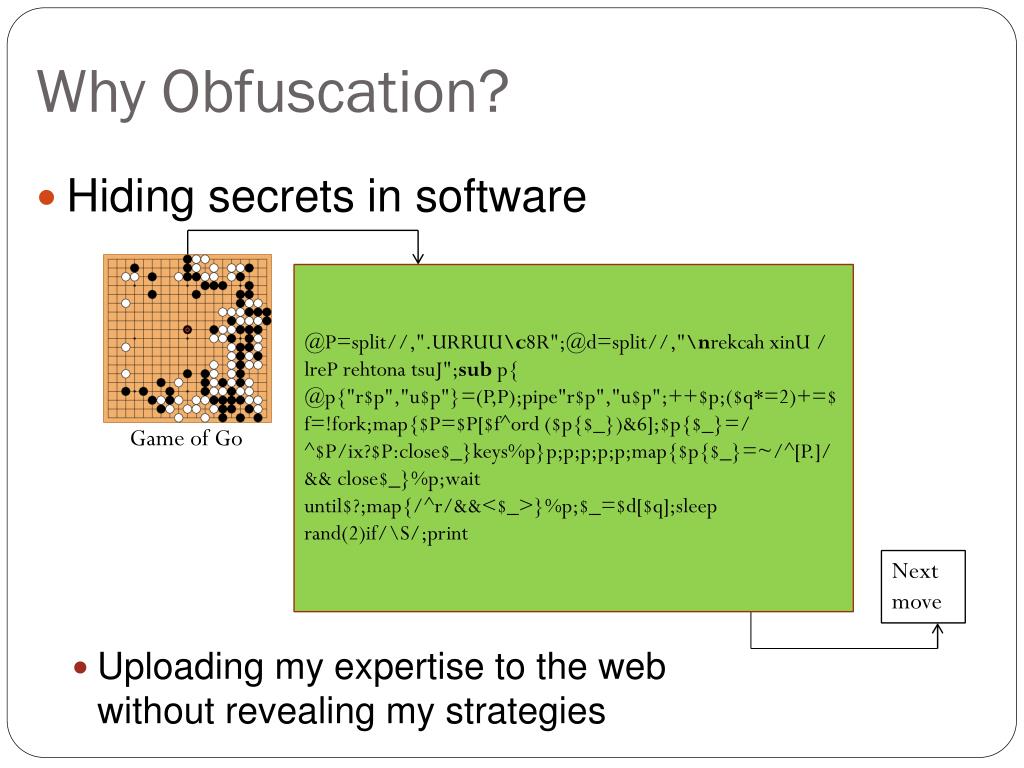 Why Obfuscation?

Hiding secrets in software

Game of Go

@P=split//,".URRUU\c8R";@d=split//,"\nrekcah xinU / lreP rehtona tsuJ";sub p{ @p{"r$p","u$p"}=(P,P);pipe"r$p","u$p";++$p;($q*=2)+=$ f=!fork;map{$P=$P[$f^ord ($p{$_})&6];$p{$_}=/ ^$P/ix?$P:close$_}keys%p}p;p;p;p;p;map{$p{$_}=~/^[P.]/ && close$_}%p;wait until$?;map{/^r/&&<$_>}%p;$_=$d[$q];sleep rand(2)if/\S/;print

Next move

Uploading my expertise to the web without revealing my strategies